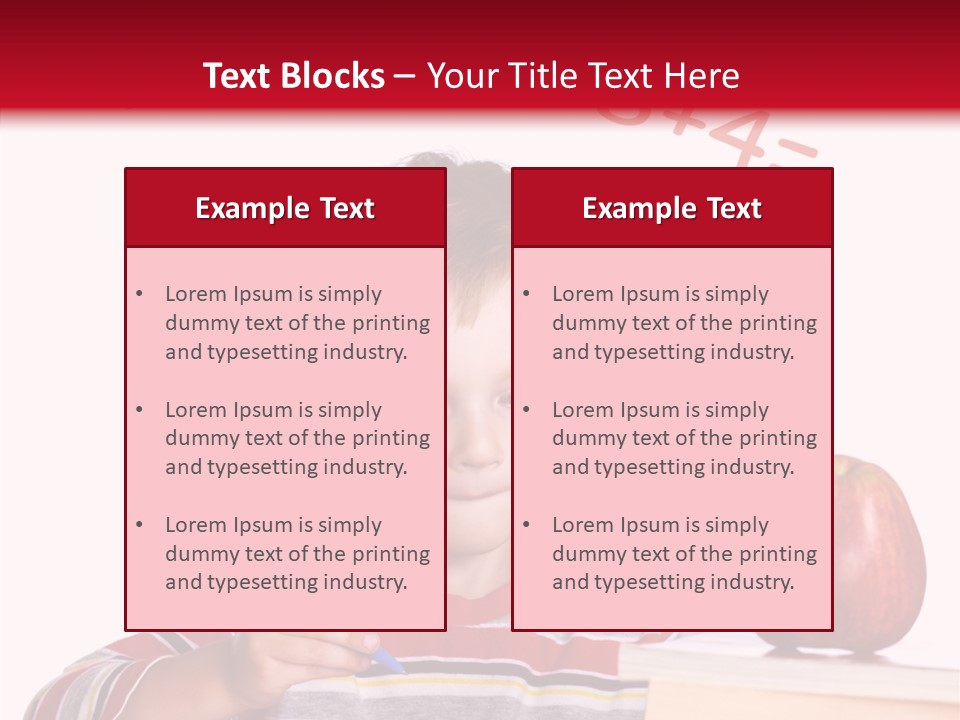 Text Blocks – Your Title Text Here

Example Text

• Lorem Ipsum is simply dummy text of the printing and typesetting industry.

• Lorem Ipsum is simply dummy text of the printing and typesetting industry.

• Lorem Ipsum is simply dummy text of the printing and typesetting industry.

Example Text

• Lorem Ipsum is simply dummy text of the printing and typesetting industry.

• Lorem Ipsum is simply dummy text of the printing and typesetting industry.

• Lorem Ipsum is simply dummy text of the printing and typesetting industry.